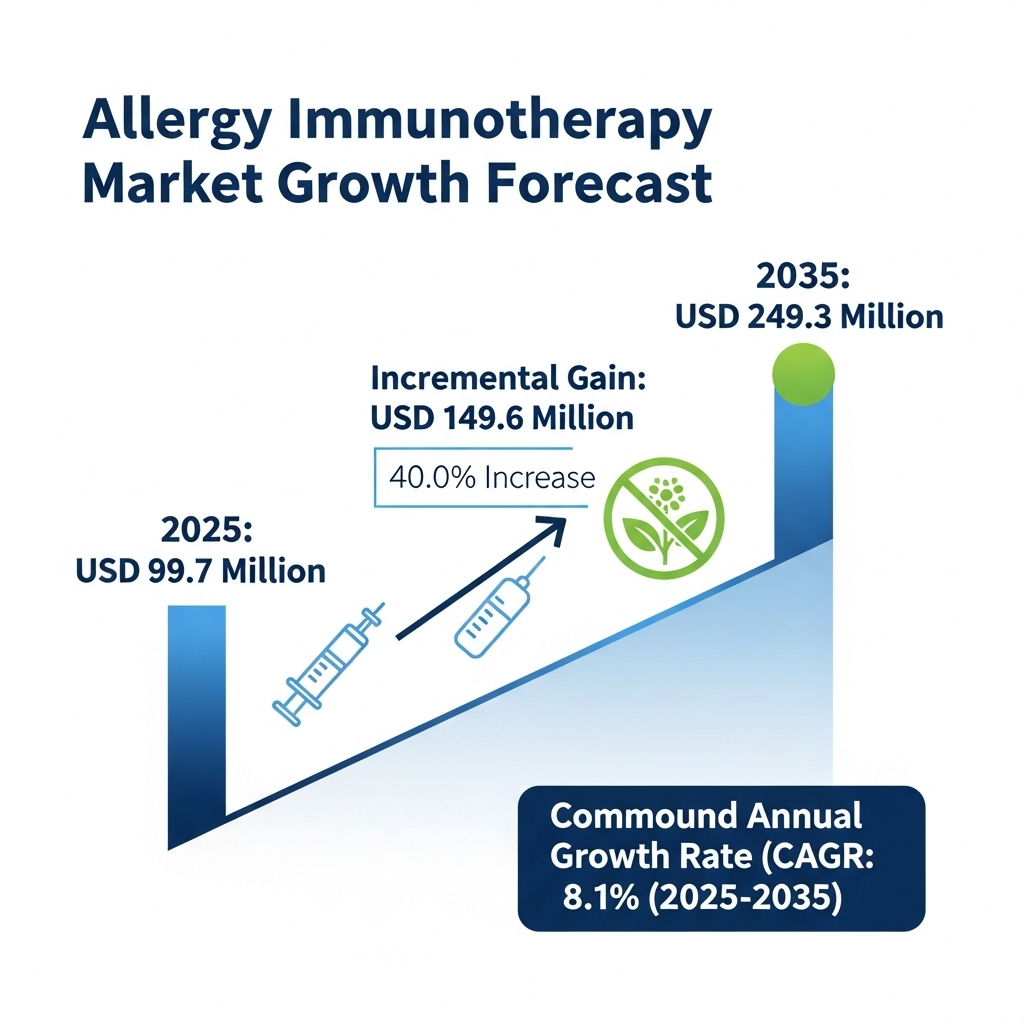 Allergy Immunotherapy Market Growth Forecast

2035:
USD 249.3 Million

Incremental Gain:
USD 149.6 Million

40.0% Increase

2025:
USD 99.7 Million

Commound Annual Growth Rate (CAGR: 8.1% (2025-2035)